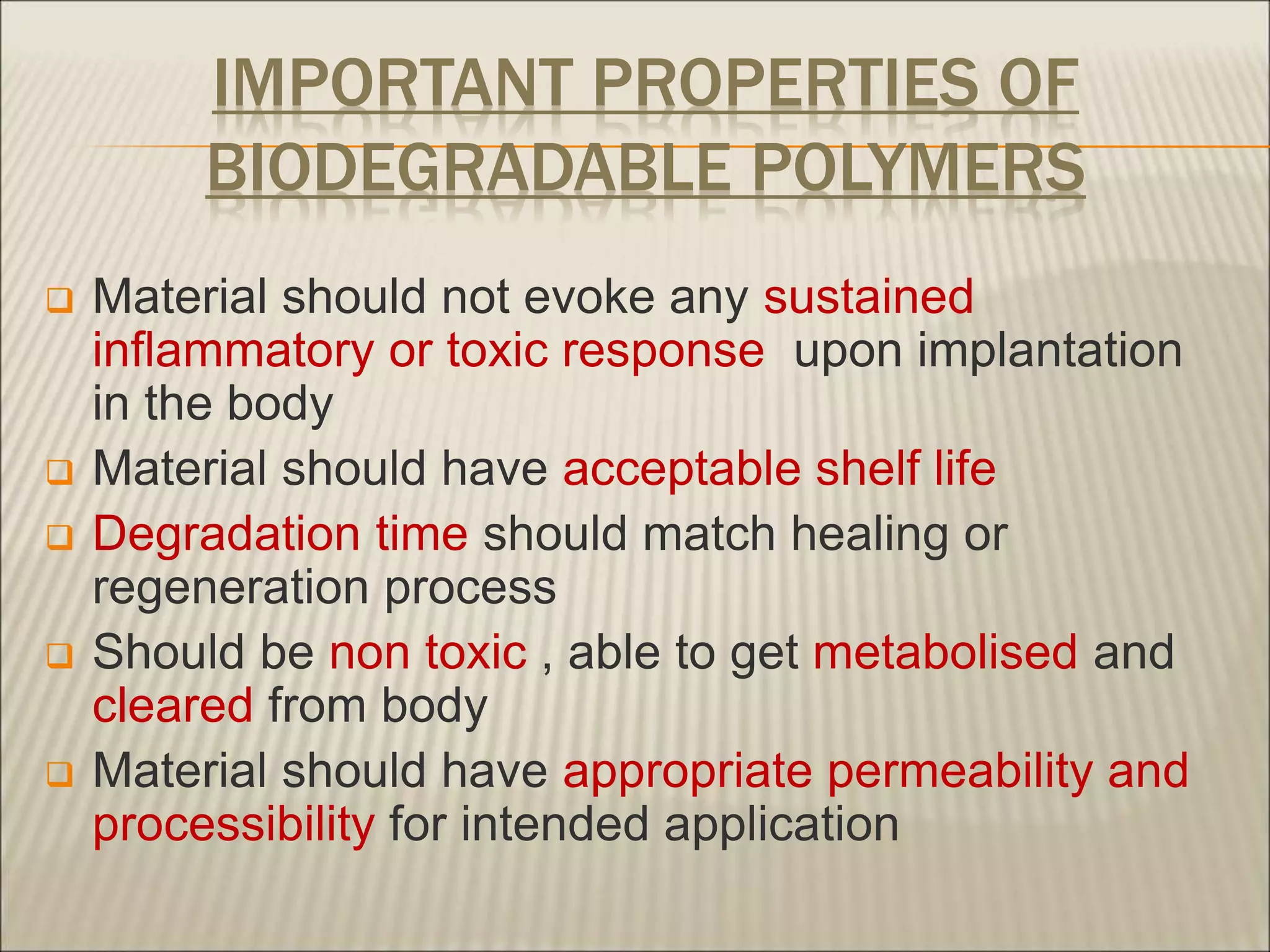 IMPORTANT PROPERTIES OF BIODEGRADABLE POLYMERS

❑ Material should not evoke any sustained inflammatory or toxic response  upon implantation in the body

❑ Material should have acceptable shelf life

❑ Degradation time should match healing or regeneration process

❑ Should be non toxic , able to get metabolised and cleared from body

❑ Material should have appropriate permeability and processibility for intended application